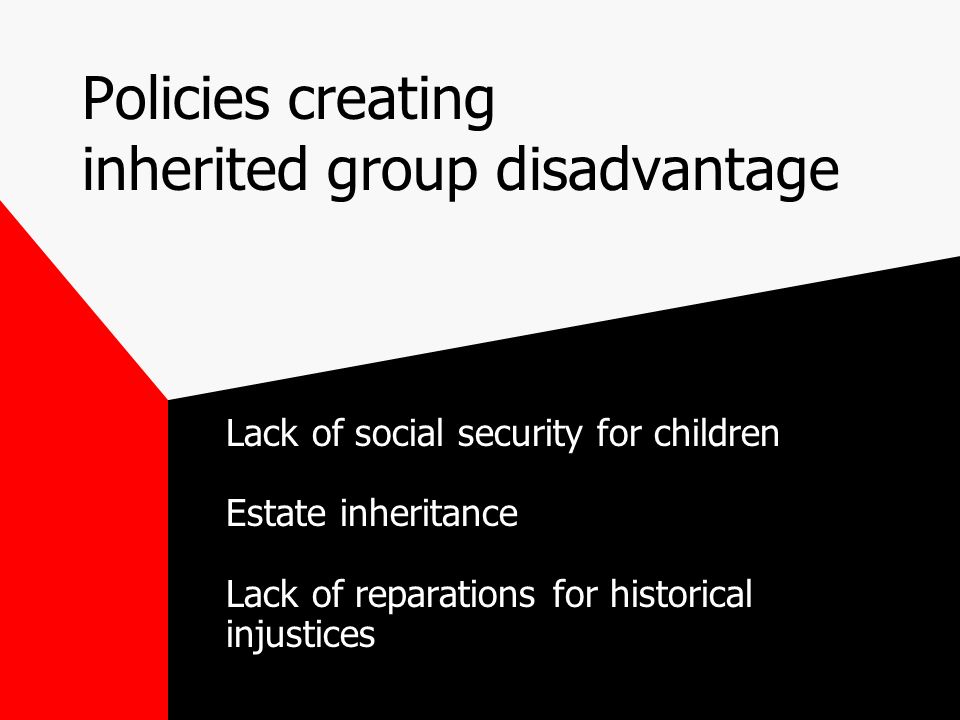 Policies creating inherited group disadvantage

Lack of social security for children

Estate inheritance

Lack of reparations for historical injustices